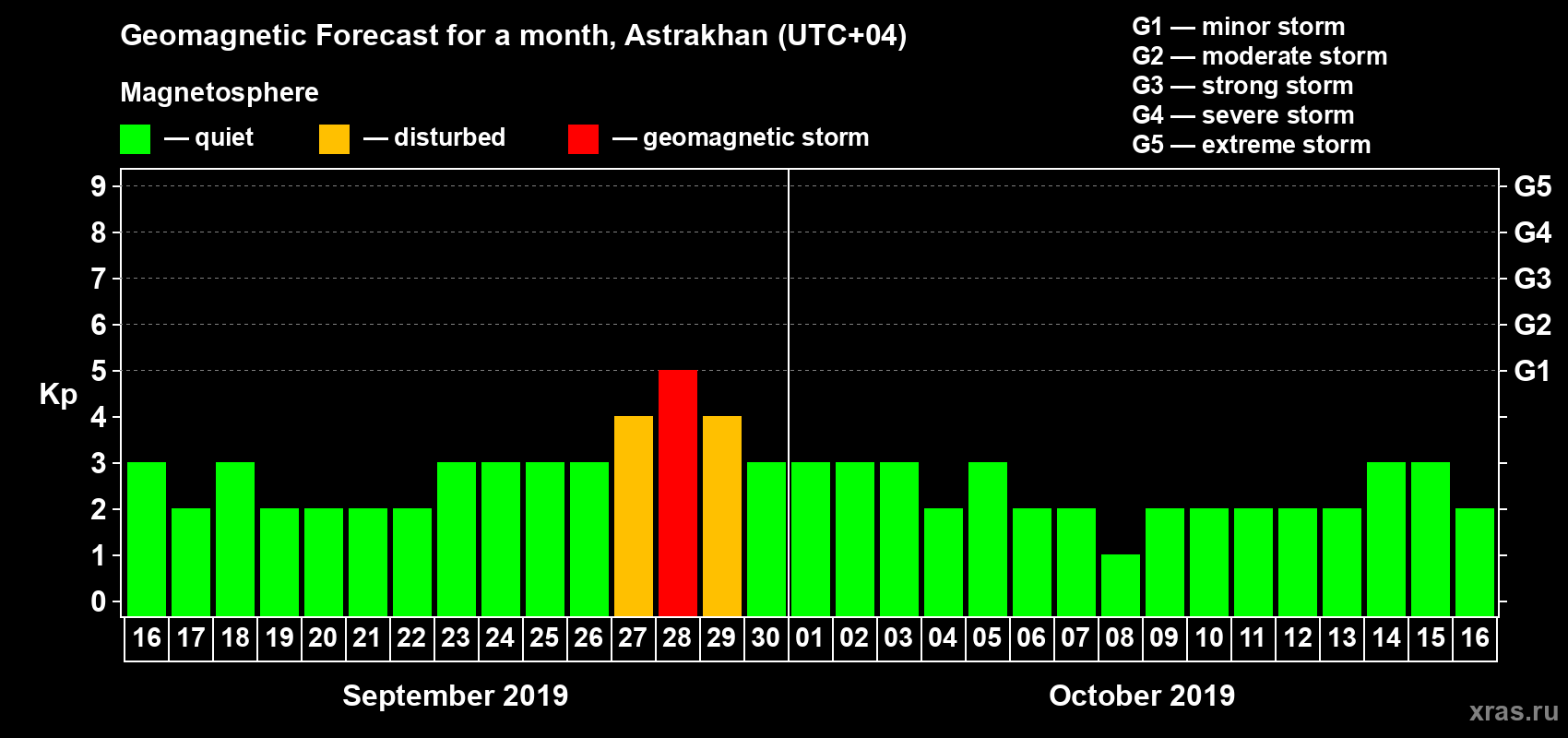 Geomagnetic Forecast for a month, Astrakhan (UTC+04)

Magnetosphere

— quiet — disturbed — geomagnetic storm

G1 — minor storm
G2 — moderate storm
G3 — strong storm
G4 — severe storm
G5 — extreme storm

Kp

9
8
7
6
5
4
3
2
1
0

G5
G4
G3
G2
G1

16 17 18 19 20 21 22 23 24 25 26 27 28 29 30 01 02 03 04 05 06 07 08 09 10 11 12 13 14 15 16

September 2019

October 2019

xras.ru